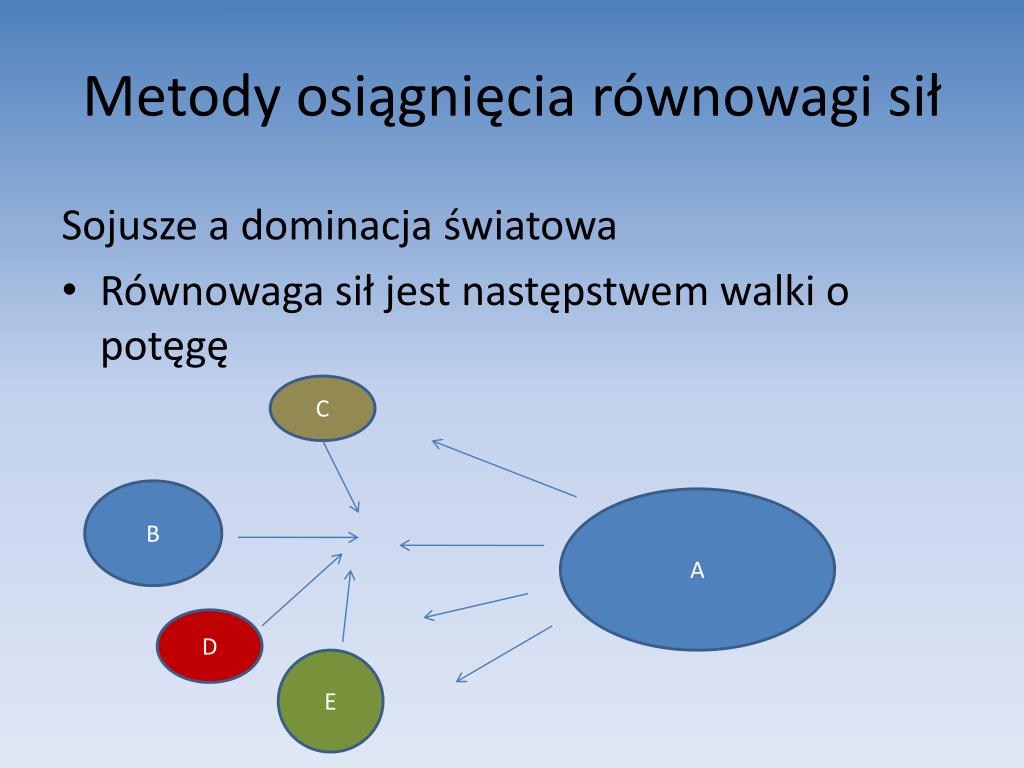 Metody osiągnięcia równowagi sił

Sojusze a dominacja światowa

• Równowaga sił jest następstwem walki o potęgę

C

B

A

D

E